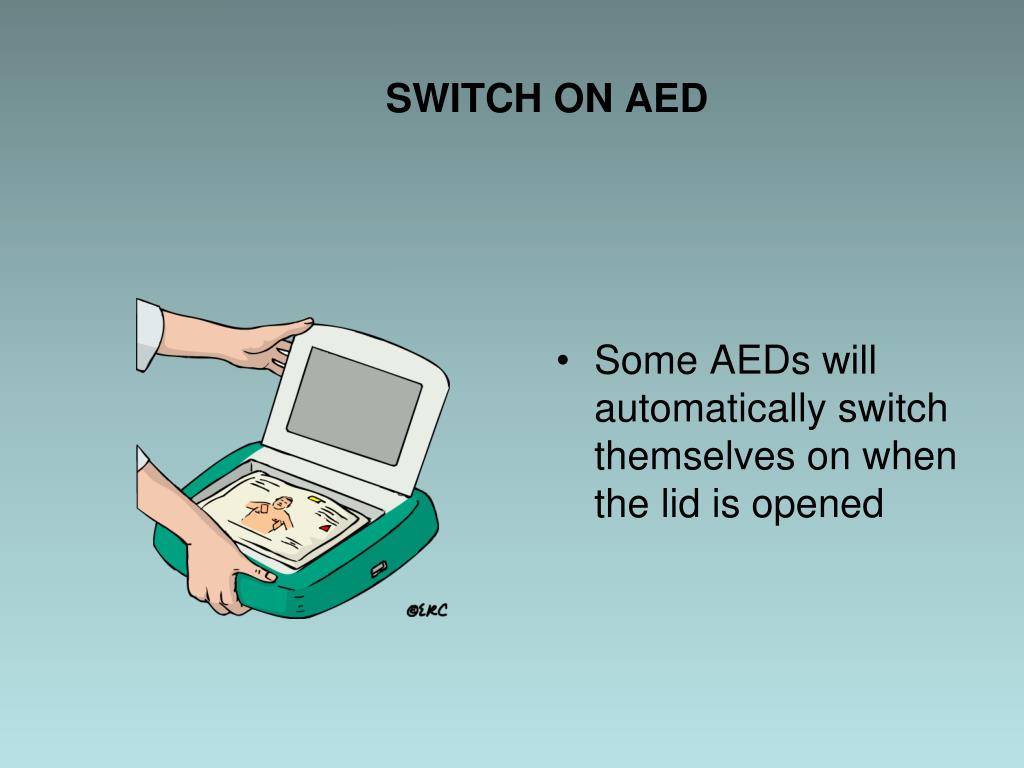 SWITCH ON AED

©ERC

• Some AEDs will automatically switch themselves on when the lid is opened